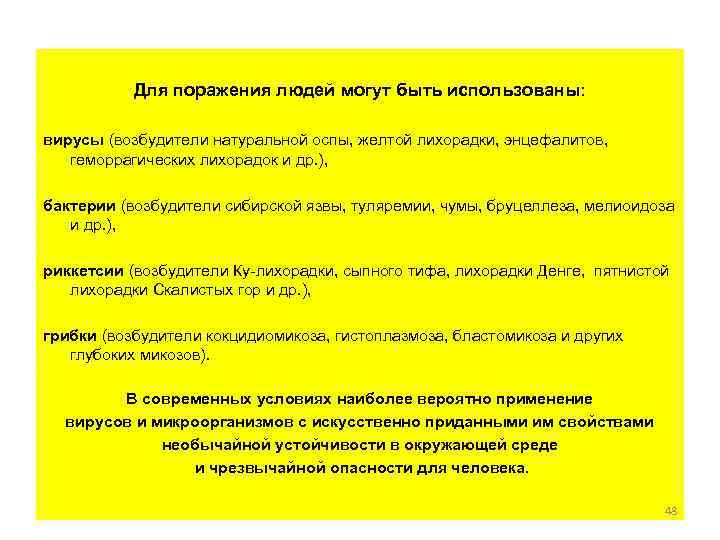 Для поражения людей могут быть использованы:

вирусы (возбудители натуральной оспы, желтой лихорадки, энцефалитов, геморрагических лихорадок и др.),

бактерии (возбудители сибирской язвы, туляремии, чумы, бруцеллеза, мелиоидоза и др.),

риккетсии (возбудители Ку-лихорадки, сыпного тифа, лихорадки Денге, пятнистой лихорадки Скалистых гор и др.),

грибки (возбудители кокцидиомикоза, гистоплазмоза, бластомикоза и других глубоких микозов).

В современных условиях наиболее вероятно применение вирусов и микроорганизмов с искусственно приданными им свойствами необычайной устойчивости в окружающей среде и чрезвычайной опасности для человека.

48